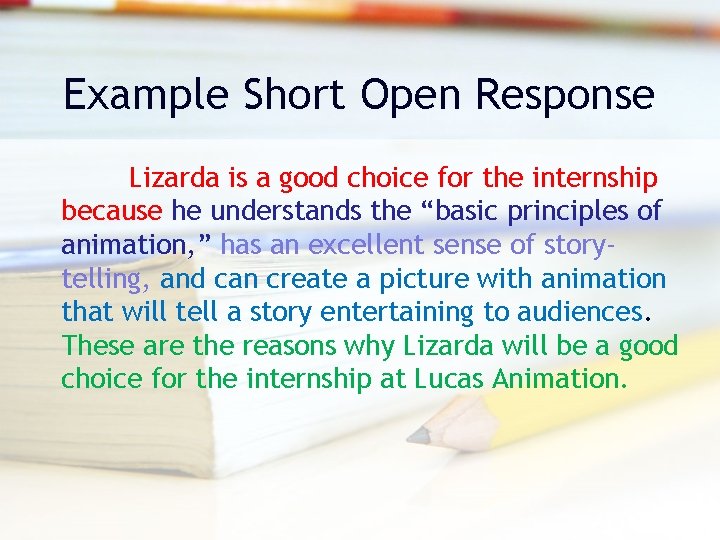 Example Short Open Response

Lizarda is a good choice for the internship because he understands the “basic principles of animation,” has an excellent sense of story-telling, and can create a picture with animation that will tell a story entertaining to audiences. These are the reasons why Lizarda will be a good choice for the internship at Lucas Animation.